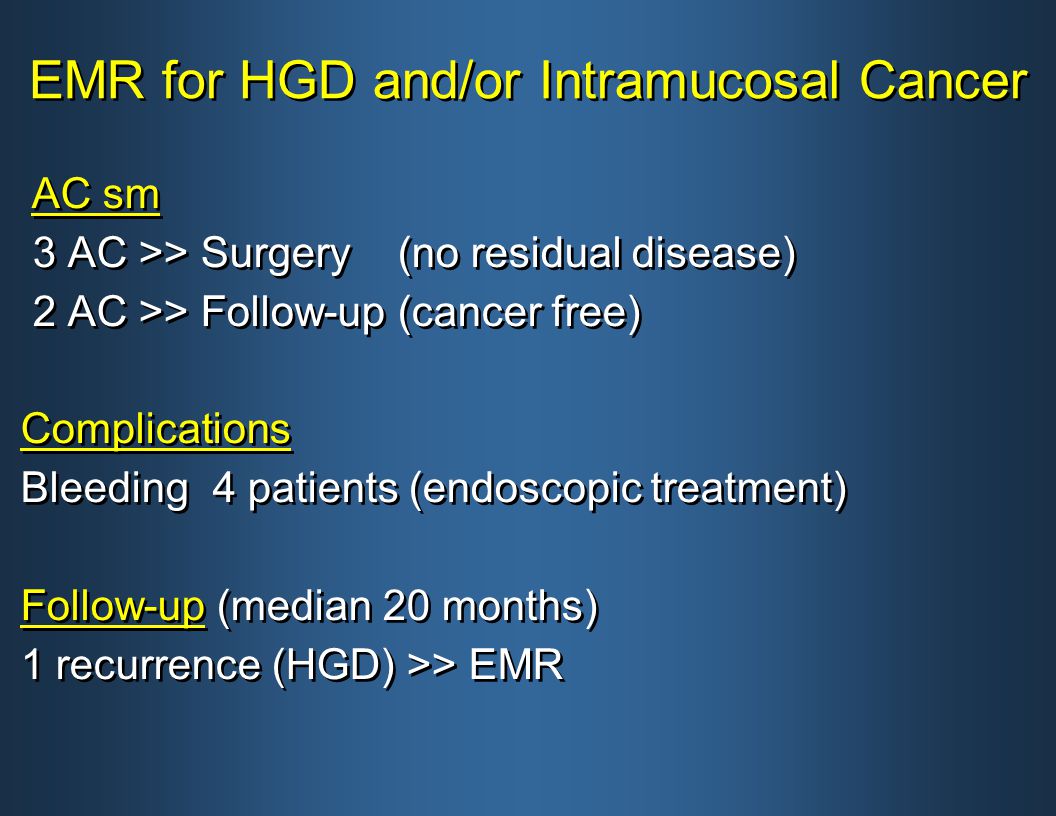 EMR for HGD and/or Intramucosal Cancer

AC sm
3 AC >> Surgery (no residual disease)
2 AC >> Follow-up (cancer free)

Complications
Bleeding 4 patients (endoscopic treatment)

Follow-up (median 20 months)
1 recurrence (HGD) >> EMR